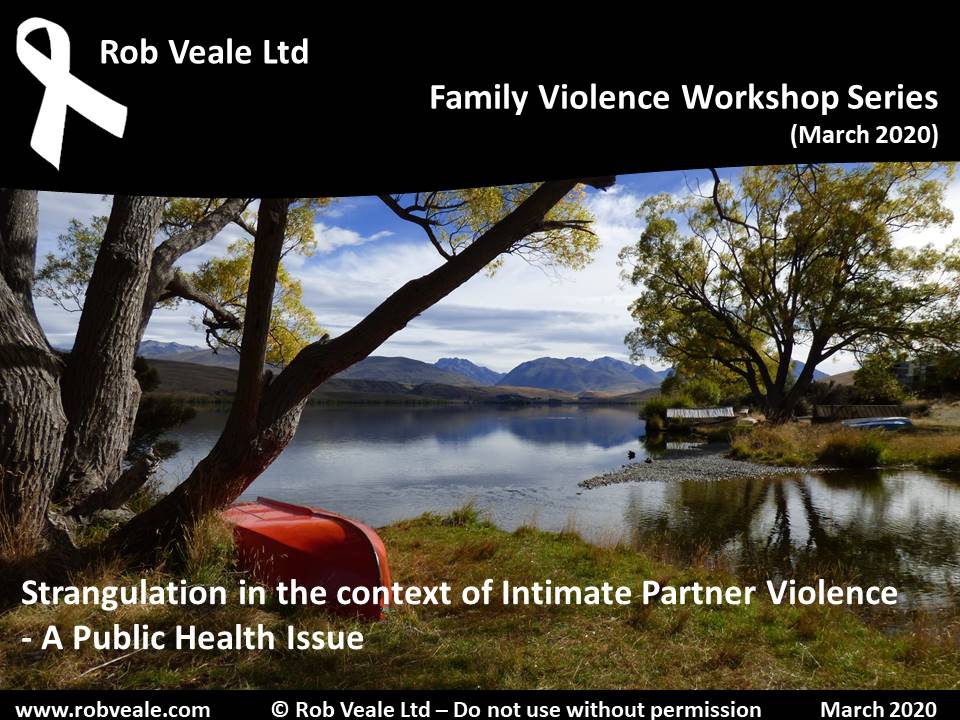 Rob Veale Ltd

Family Violence Workshop Series
(March 2020)

Strangulation in the context of Intimate Partner Violence
- A Public Health Issue

www.robveale.com © Rob Veale Ltd – Do not use without permission March 2020